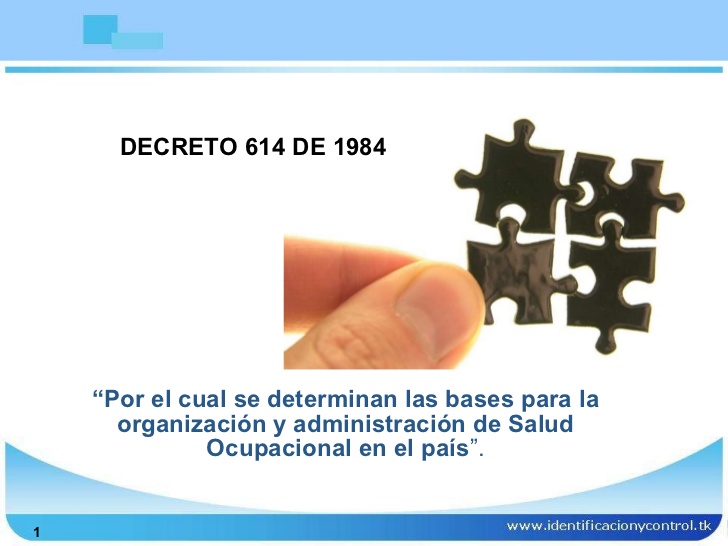 DECRETO 614 DE 1984

“Por el cual se determinan las bases para la organización y administración de Salud Ocupacional en el país”.

1

www.identificacionycontrol.tk